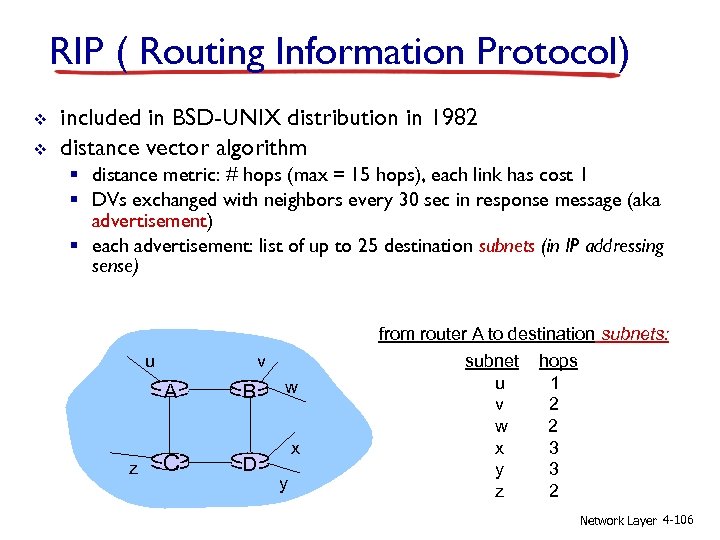 RIP ( Routing Information Protocol)

❖ included in BSD-UNIX distribution in 1982
❖ distance vector algorithm
▪ distance metric: # hops (max = 15 hops), each link has cost 1
▪ DVs exchanged with neighbors every 30 sec in response message (aka advertisement)
▪ each advertisement: list of up to 25 destination subnets (in IP addressing sense)

u
v
A
B
w
x
z
C
D
y

from router A to destination subnets:

| subnet | hops |
|---|---|
| u | 1 |
| v | 2 |
| w | 2 |
| x | 3 |
| y | 3 |
| z | 2 |

Network Layer 4-106